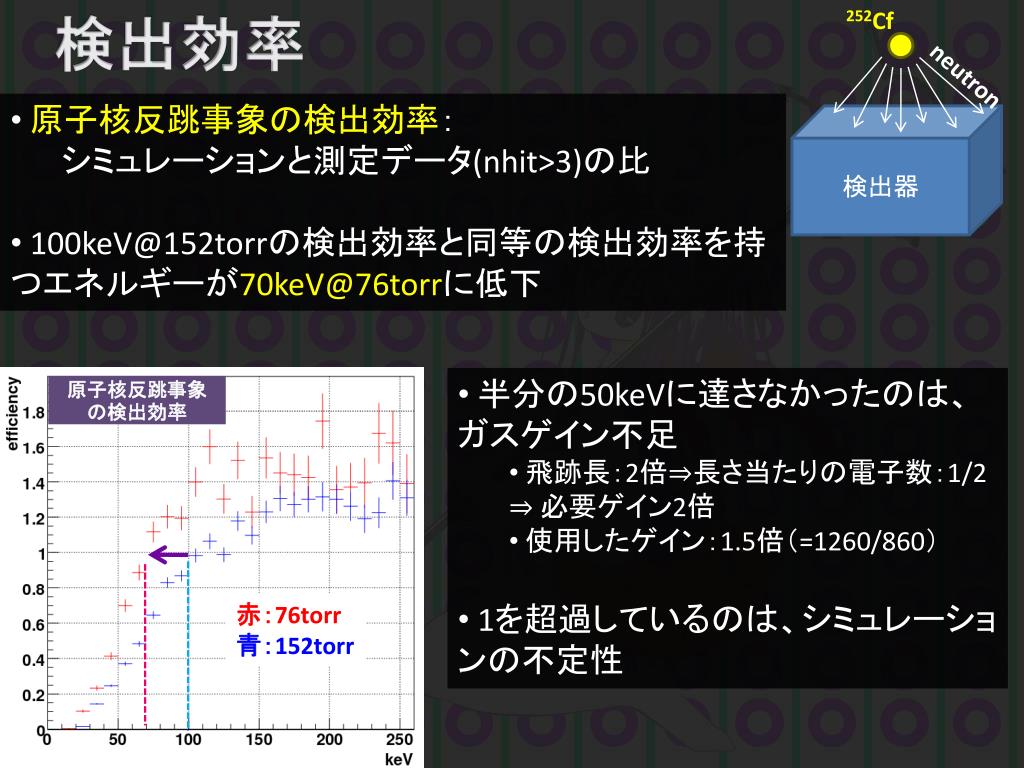 検出効率

$^{252}$Cf

neutron

検出器

• 原子核反跳事象の検出効率：
シミュレーションと測定データ(nhit>3)の比

• 100keV@152torrの検出効率と同等の検出効率を持つエネルギーが70keV@76torrに低下

原子核反跳事象の検出効率

efficiency

1.8
1.6
1.4
1.2
1
0.8
0.6
0.4
0.2
0

0
50
100
150
200
250
keV

赤：76torr
青：152torr

• 半分の50keVに達さなかったのは、ガスゲイン不足
• 飛跡長：2倍⇒長さ当たりの電子数：1/2
⇒ 必要ゲイン2倍
• 使用したゲイン：1.5倍（=1260/860）

• 1を超過しているのは、シミュレーションの不定性